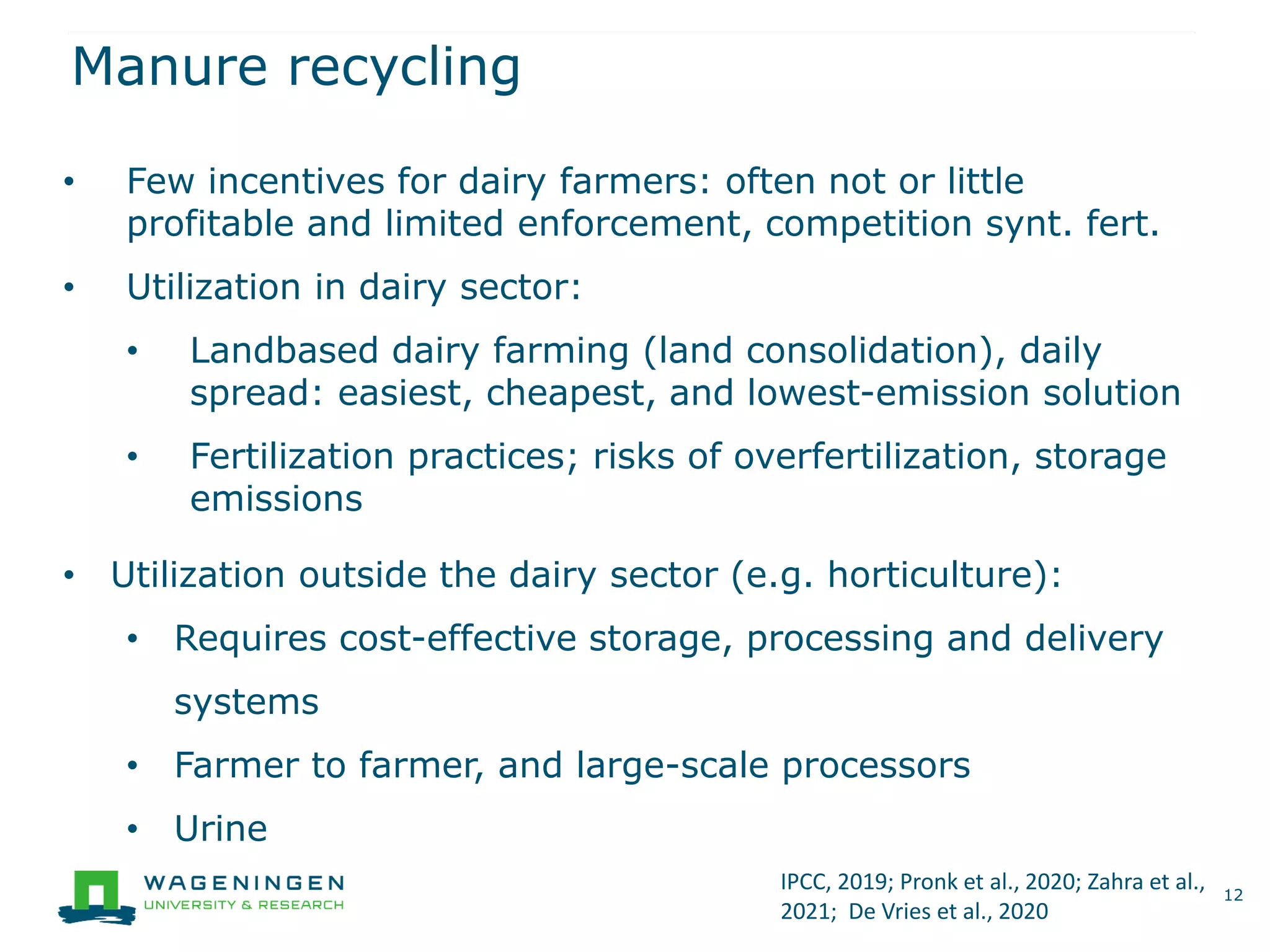 Manure recycling

• Few incentives for dairy farmers: often not or little profitable and limited enforcement, competition synt. fert.

• Utilization in dairy sector:

• Landbased dairy farming (land consolidation), daily spread: easiest, cheapest, and lowest-emission solution

• Fertilization practices; risks of overfertilization, storage emissions

• Utilization outside the dairy sector (e.g. horticulture):

• Requires cost-effective storage, processing and delivery systems

• Farmer to farmer, and large-scale processors

• Urine

WAGENINGEN
UNIVERSITY & RESEARCH

IPCC, 2019; Pronk et al., 2020; Zahra et al., 2021; De Vries et al., 2020

12